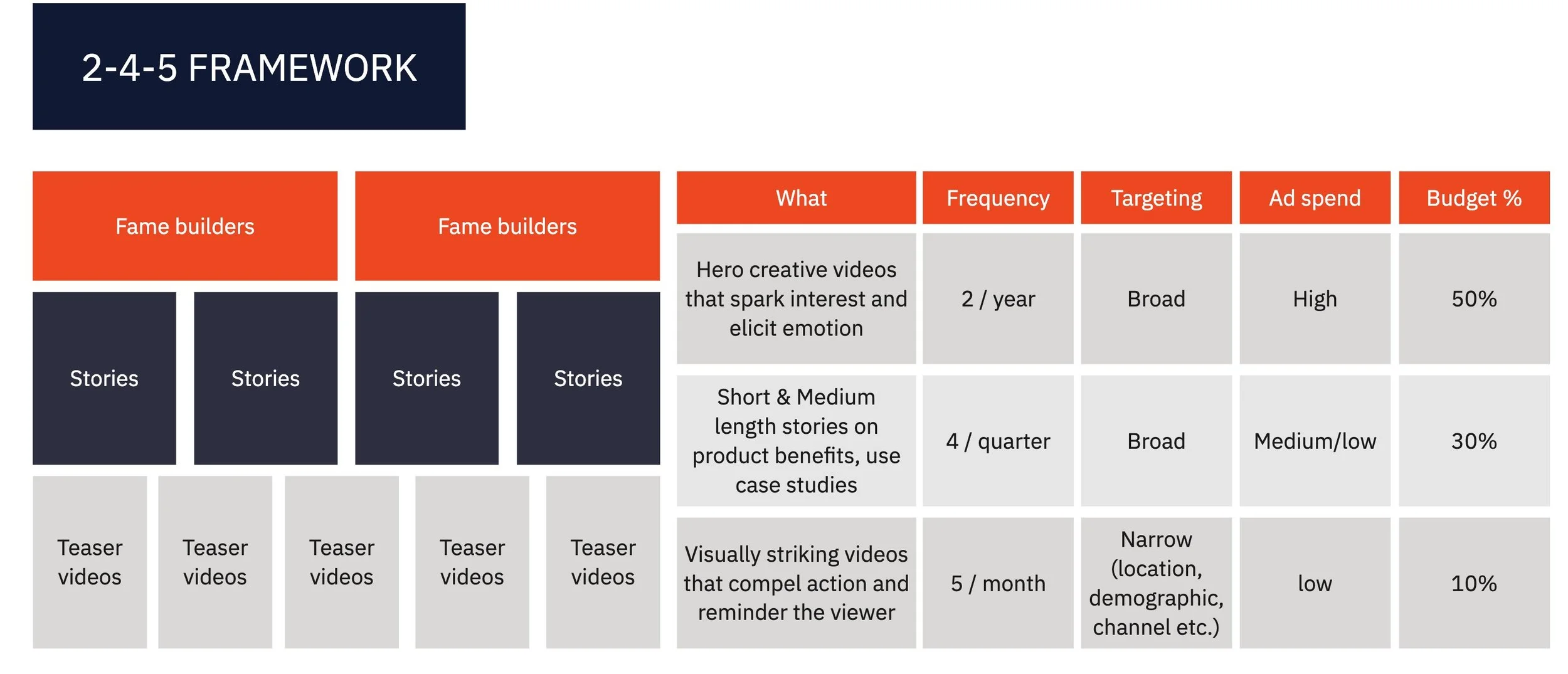 2-4-5 FRAMEWORK

Fame builders

Fame builders

Stories

Stories

Stories

Stories

Teaser videos

Teaser videos

Teaser videos

Teaser videos

Teaser videos

| What | Frequency | Targeting | Ad spend | Budget % |
|---|---|---|---|---|
| Hero creative videos that spark interest and elicit emotion | 2 / year | Broad | High | 50% |
| Short & Medium length stories on product benefits, use case studies | 4 / quarter | Broad | Medium/low | 30% |
| Visually striking videos that compel action and reminder the viewer | 5 / month | Narrow (location, demographic, channel etc.) | low | 10% |